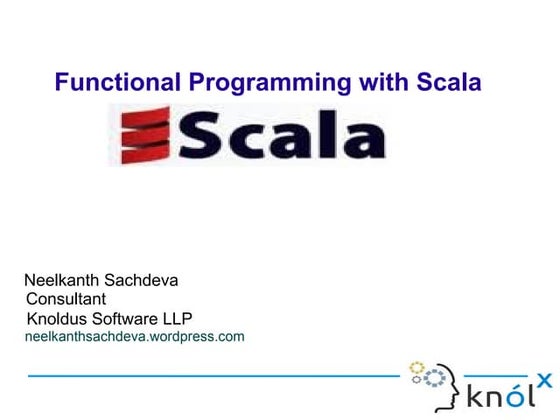 Functional Programming with Scala

Scala

Neelkanth Sachdeva
Consultant
Knoldus Software LLP
neelkanthsachdeva.wordpress.com

knólx